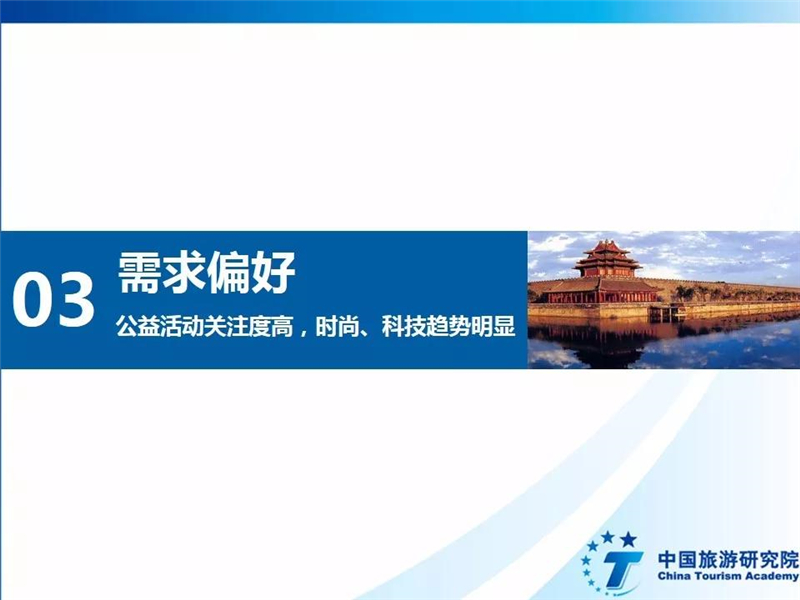 03 需求偏好

公益活动关注度高，时尚、科技趋势明显

中国旅游研究院
China Tourism Academy